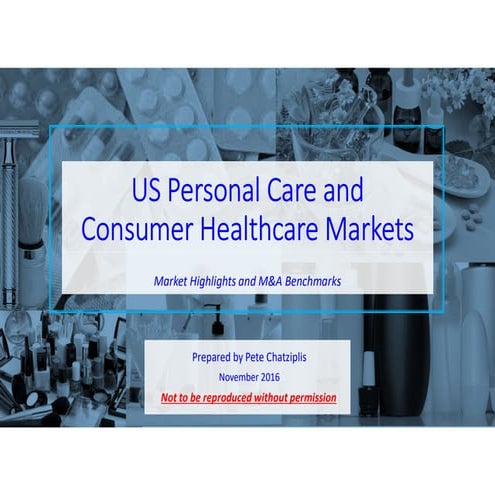 US Personal Care and Consumer Healthcare Markets

Market Highlights and M&A Benchmarks

Prepared by Pete Chatziplis

November 2016

Not to be reproduced without permission